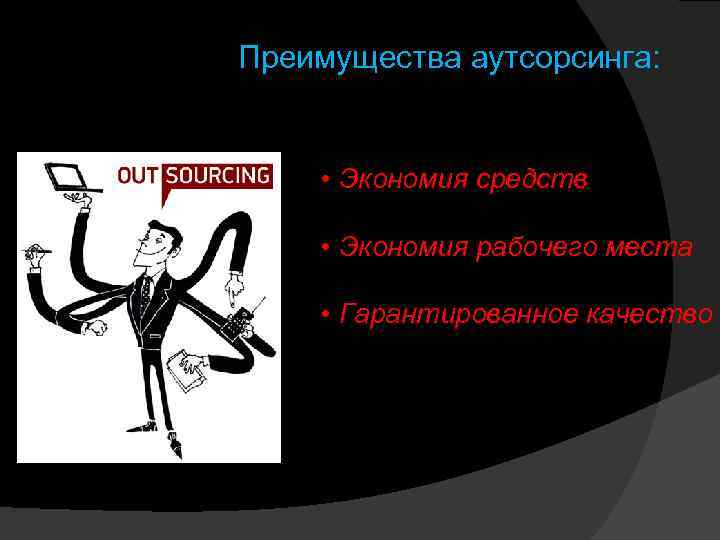 Преимущества аутсорсинга:

OUT SOURCING

• Экономия средств

• Экономия рабочего места

• Гарантированное качество